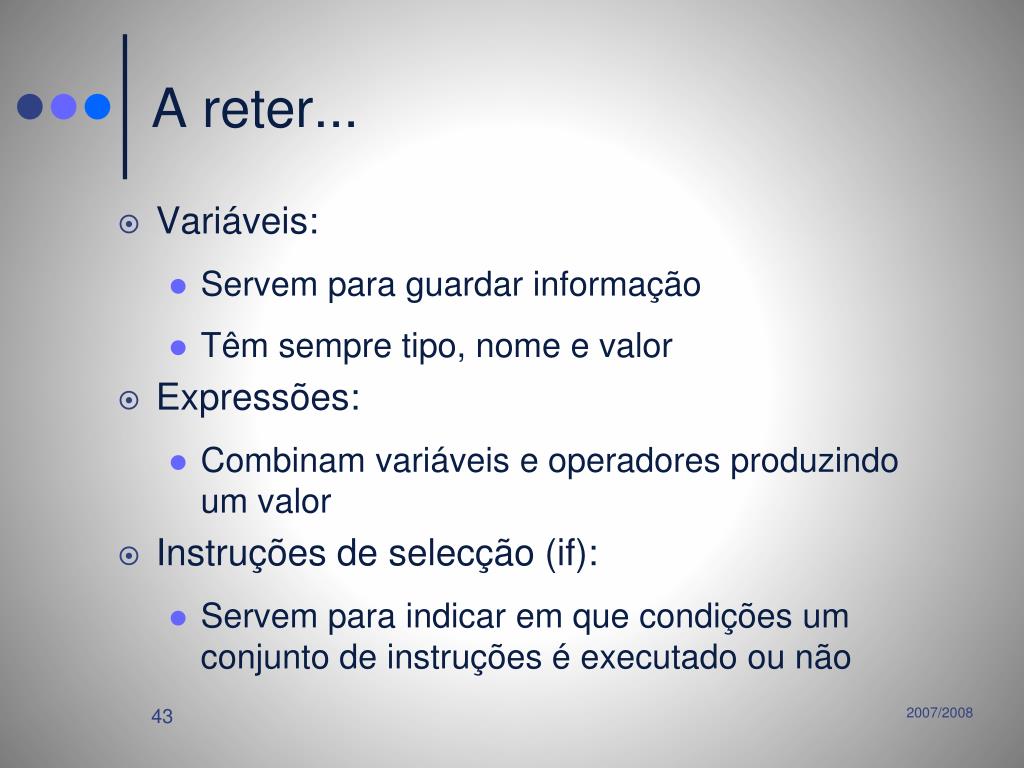 A reter...

Variáveis:

Servem para guardar informação

Têm sempre tipo, nome e valor

Expressões:

Combinam variáveis e operadores produzindo um valor

Instruções de selecção (if):

Servem para indicar em que condições um conjunto de instruções é executado ou não

43

2007/2008